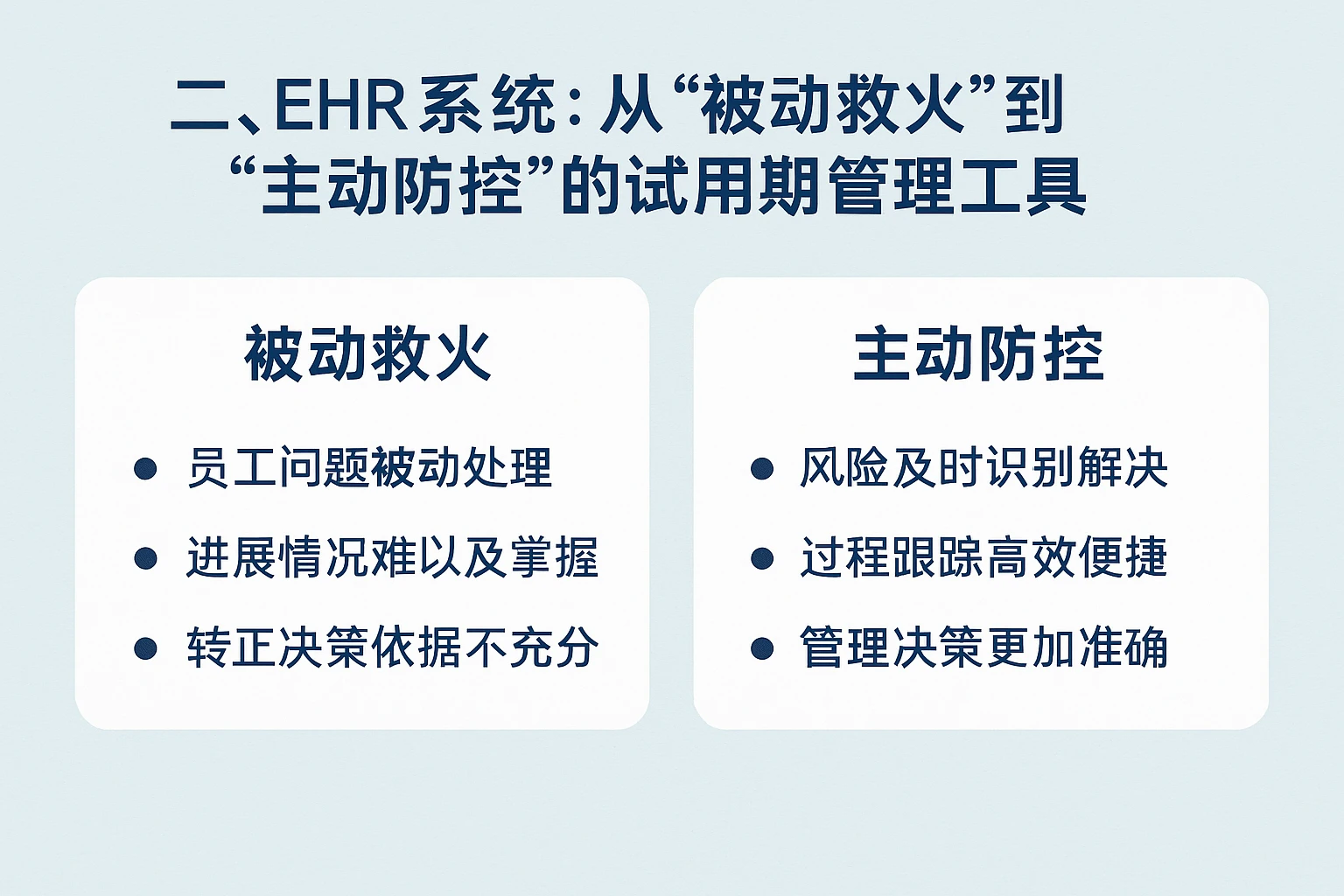 二、EHR系统：从“被动救火”到“主动防控”的试用期管理工具

被动救火

- 员工问题被动处理
- 进展情况难以及掌握
- 转正决策依据不充分

主动防控

- 风险及时识别解决
- 过程跟踪高效便捷
- 管理决策更加准确